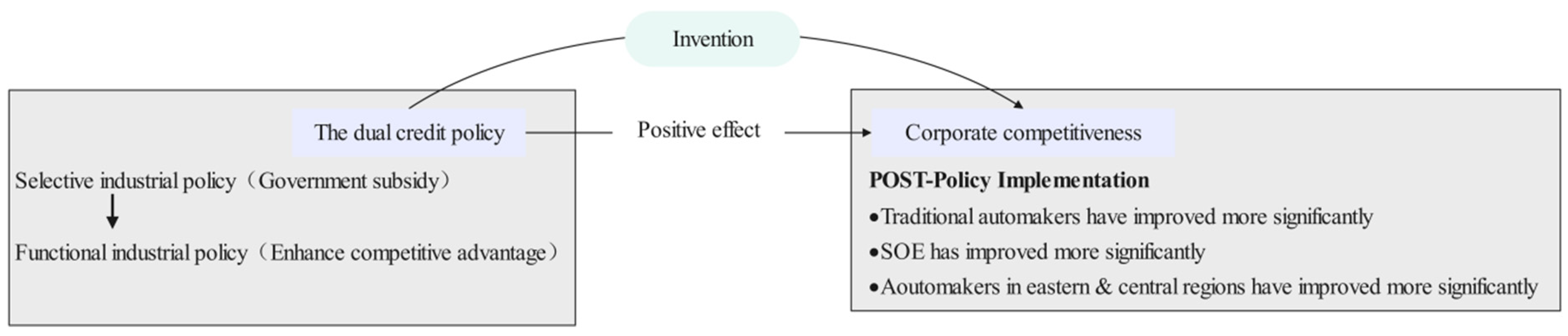 Invention

The dual credit policy

Positive effect

Corporate competitiveness

Selective industrial policy（Government subsidy）

Functional industrial policy（Enhance competitive advantage）

POST-Policy Implementation

•Traditional automakers have improved more significantly

•SOE has improved more significantly

•Aoutomakers in eastern & central regions have improved more significantly